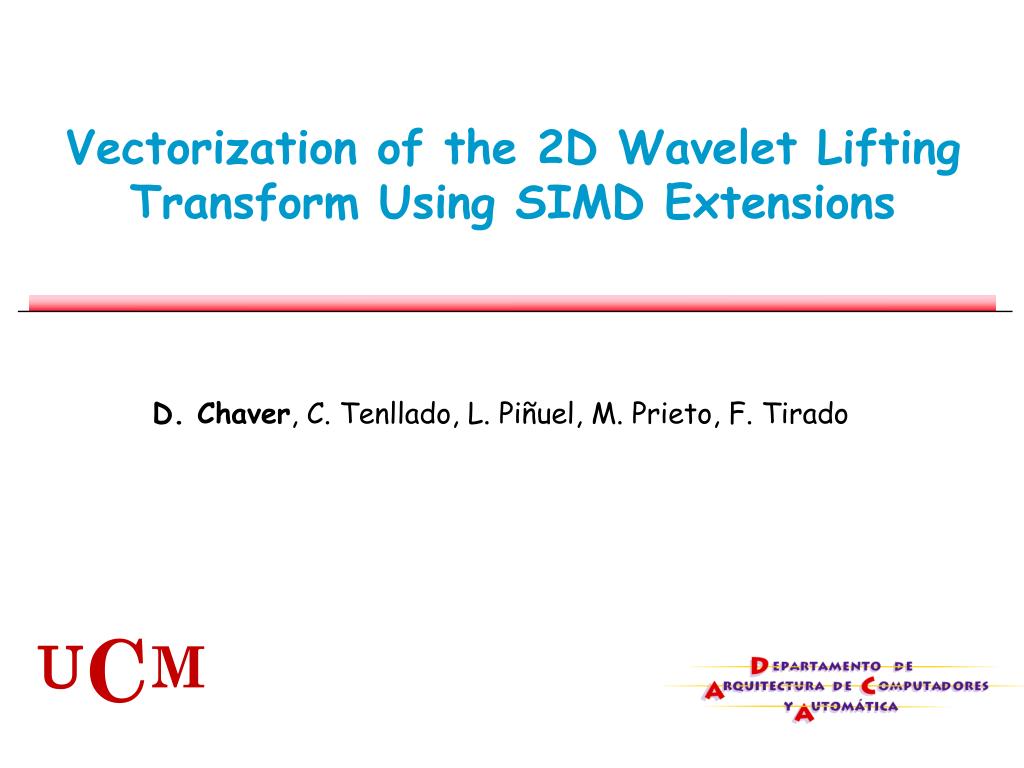 Vectorization of the 2D Wavelet Lifting Transform Using SIMD Extensions

D. Chaver, C. Tenllado, L. Piñuel, M. Prieto, F. Tirado

UCM

DEPARTAMENTO DE ARQUITECTURA DE COMPUTADORES Y AUTOMÁTICA